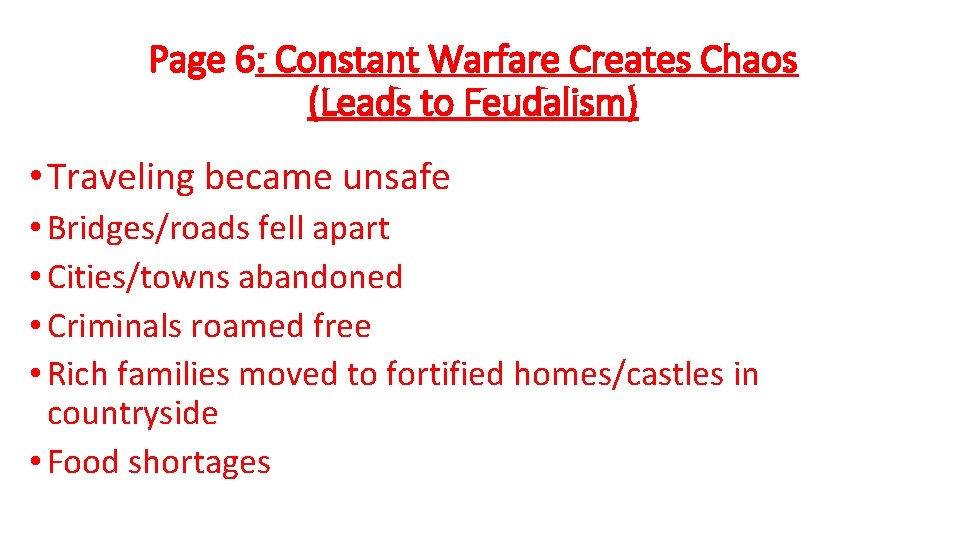 Page 6: Constant Warfare Creates Chaos (Leads to Feudalism)

• Traveling became unsafe
• Bridges/roads fell apart
• Cities/towns abandoned
• Criminals roamed free
• Rich families moved to fortified homes/castles in countryside
• Food shortages